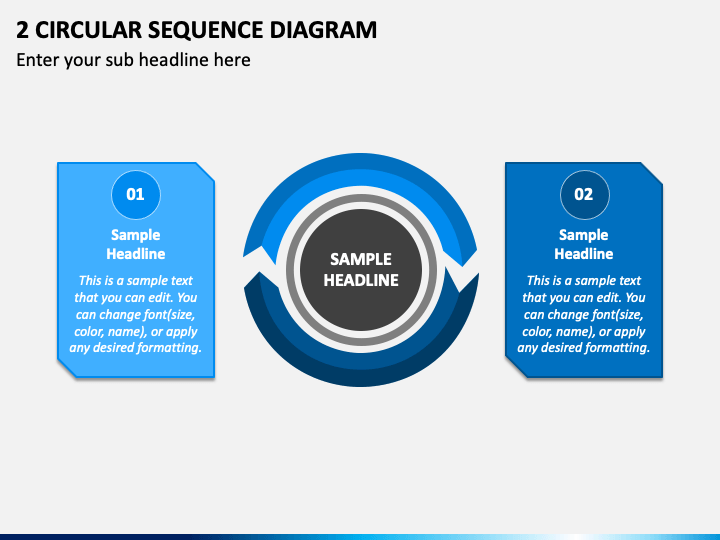 2 CIRCULAR SEQUENCE DIAGRAM
Enter your sub headline here

01
Sample Headline
This is a sample text that you can edit. You can change font(size, color, name), or apply any desired formatting.

SAMPLE HEADLINE

02
Sample Headline
This is a sample text that you can edit. You can change font(size, color, name), or apply any desired formatting.